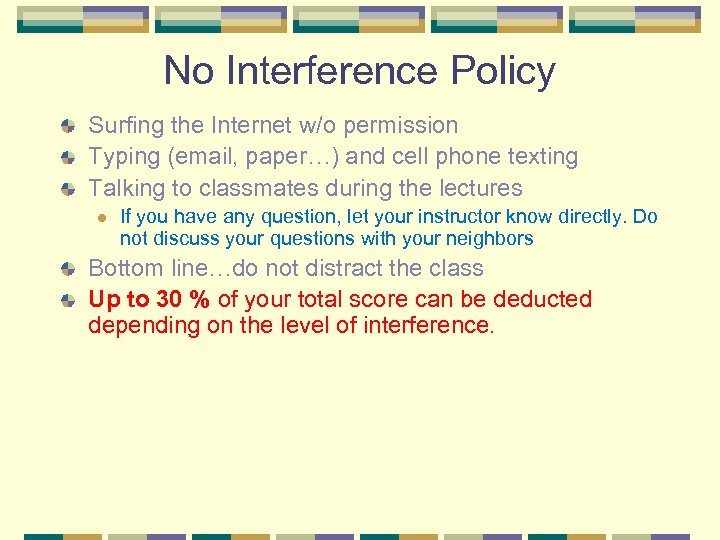 No Interference Policy

Surfing the Internet w/o permission

Typing (email, paper…) and cell phone texting

Talking to classmates during the lectures

If you have any question, let your instructor know directly. Do not discuss your questions with your neighbors

Bottom line…do not distract the class

Up to 30 % of your total score can be deducted depending on the level of interference.